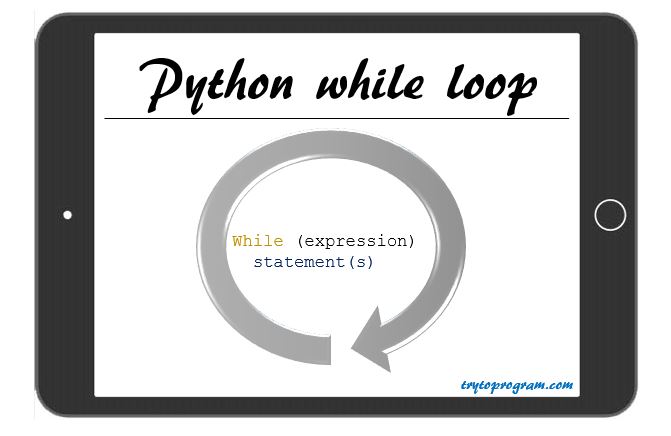 Python while loop

While (expression)
statement(s)

trytoprogram.com